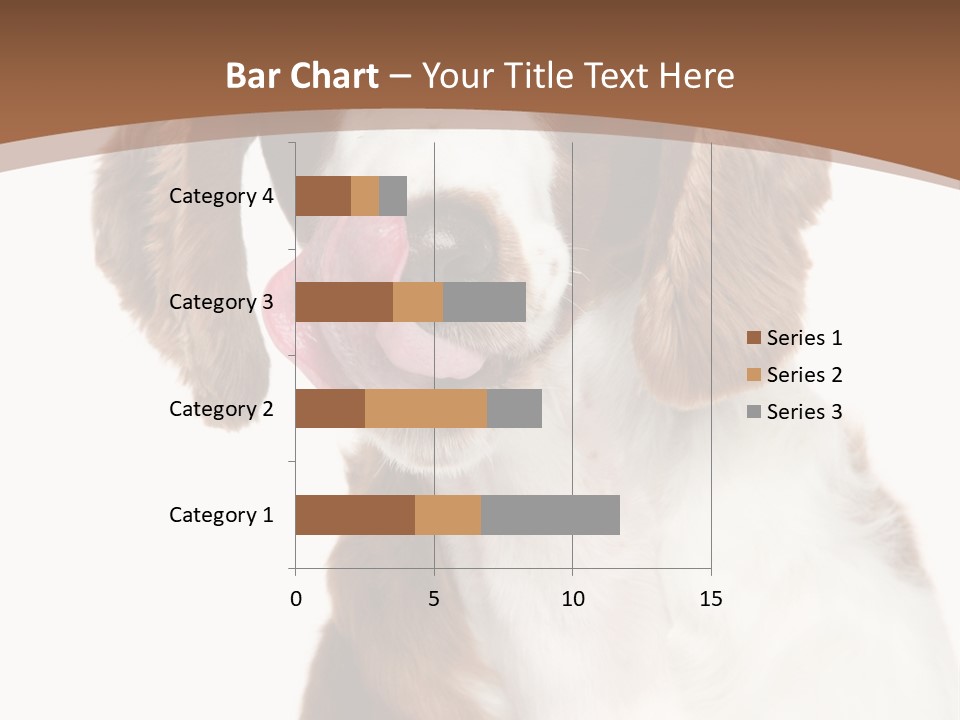 Bar Chart – Your Title Text Here

Category 4
Category 3
Category 2
Category 1

0
5
10
15

Series 1
Series 2
Series 3